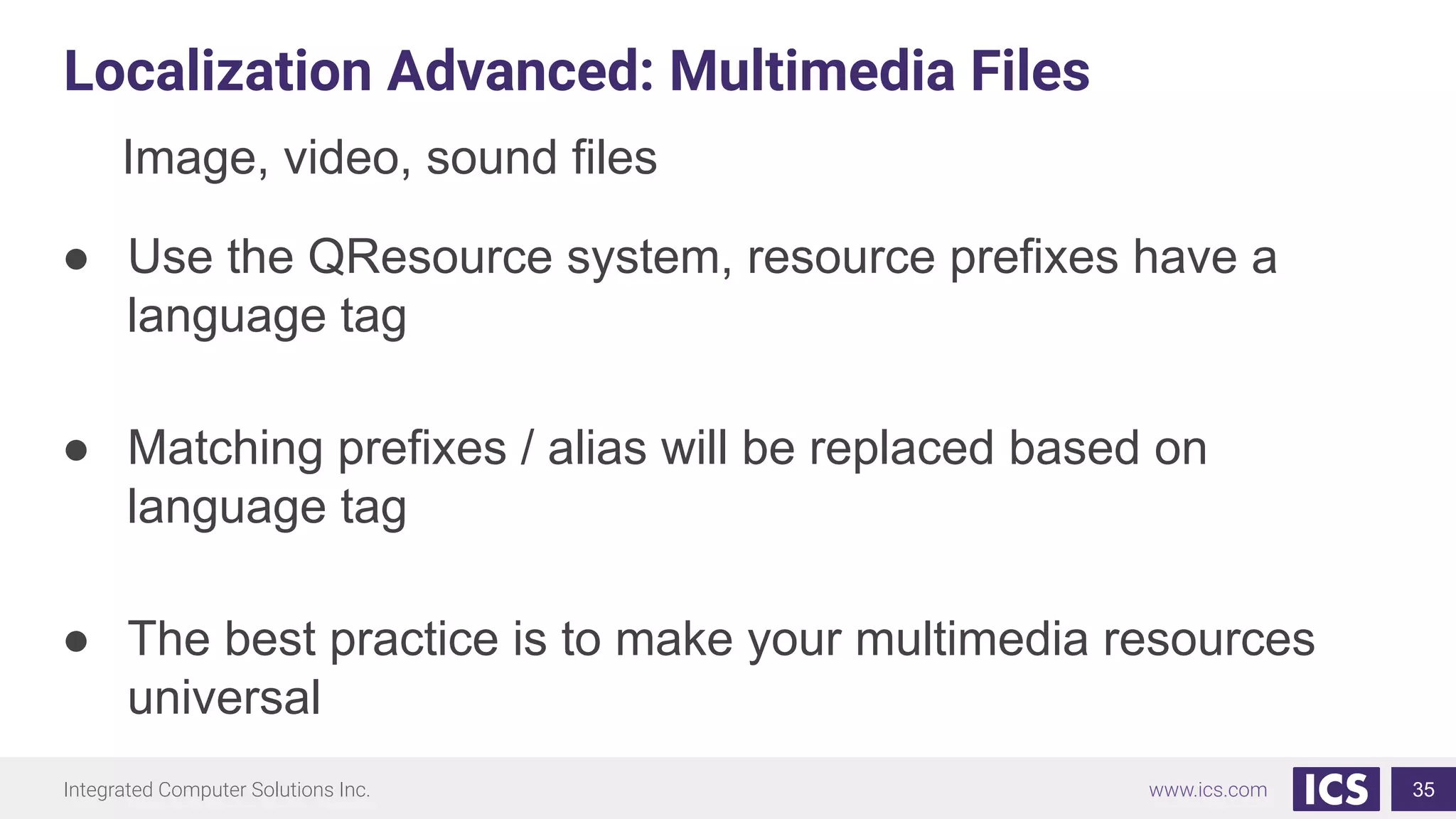 Localization Advanced: Multimedia Files

Image, video, sound files

● Use the QResource system, resource prefixes have a language tag

● Matching prefixes / alias will be replaced based on language tag

● The best practice is to make your multimedia resources universal

Integrated Computer Solutions Inc.

www.ics.com

ICS

35